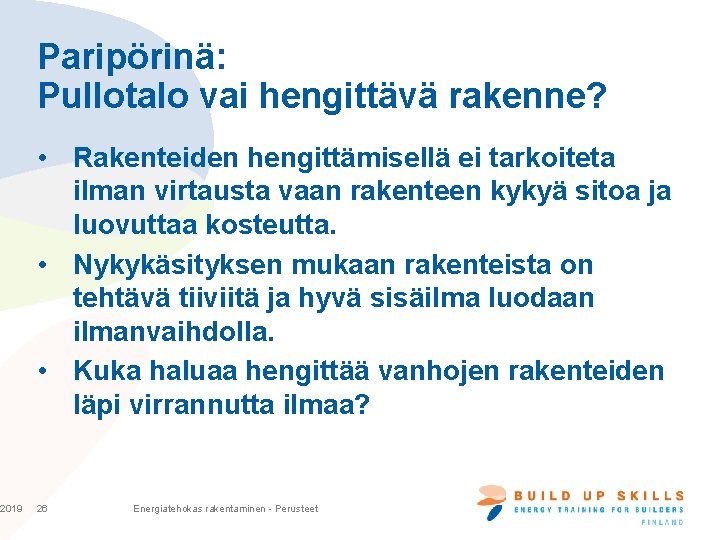 Paripörinä:
Pullotalo vai hengittävä rakenne?

• Rakenteiden hengittämisellä ei tarkoiteta ilman virtausta vaan rakenteen kykyä sitoa ja luovuttaa kosteutta.
• Nykykäsityksen mukaan rakenteista on tehtävä tiiviitä ja hyvä sisäilma luodaan ilmanvaihdolla.
• Kuka haluaa hengittää vanhojen rakenteiden läpi virrannutta ilmaa?

2019 26 Energiatehokas rakentaminen - Perusteet

BUILD UP SKILLS
ENERGY TRAINING FOR BUILDERS
FINLAND